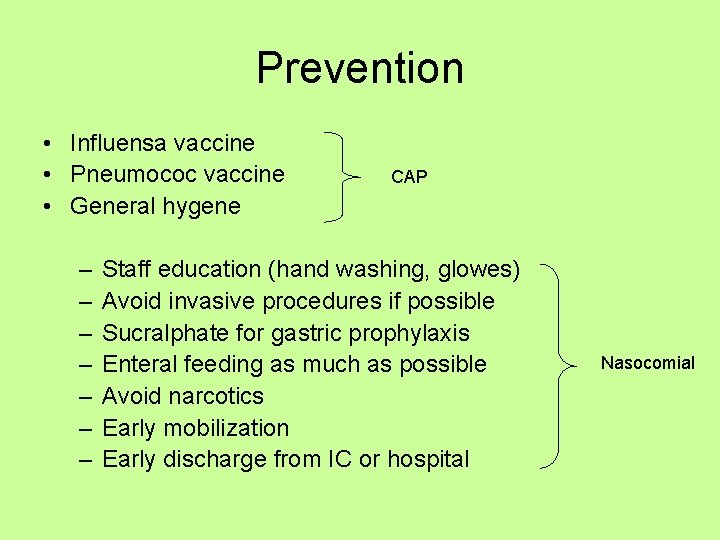 Prevention

• Influensa vaccine
• Pneumococ vaccine
• General hygene

CAP

– Staff education (hand washing, glowes)
– Avoid invasive procedures if possible
– Sucralphate for gastric prophylaxis
– Enteral feeding as much as possible
– Avoid narcotics
– Early mobilization
– Early discharge from IC or hospital

Nasocomial